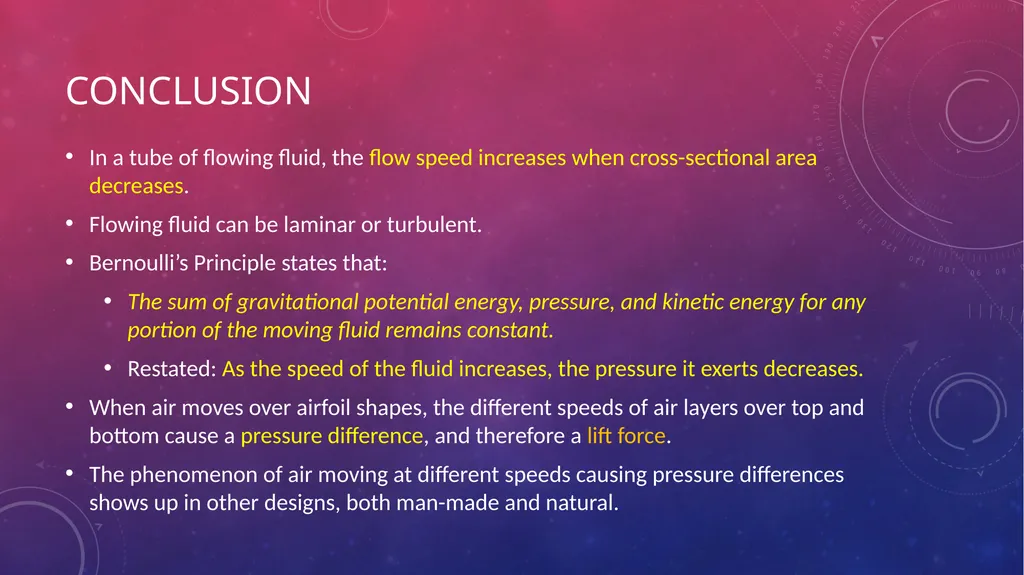 CONCLUSION

• In a tube of flowing fluid, the flow speed increases when cross-sectional area decreases.

• Flowing fluid can be laminar or turbulent.

• Bernoulli's Principle states that:

  • The sum of gravitational potential energy, pressure, and kinetic energy for any portion of the moving fluid remains constant.

  • Restated: As the speed of the fluid increases, the pressure it exerts decreases.

• When air moves over airfoil shapes, the different speeds of air layers over top and bottom cause a pressure difference, and therefore a lift force.

• The phenomenon of air moving at different speeds causing pressure differences shows up in other designs, both man-made and natural.